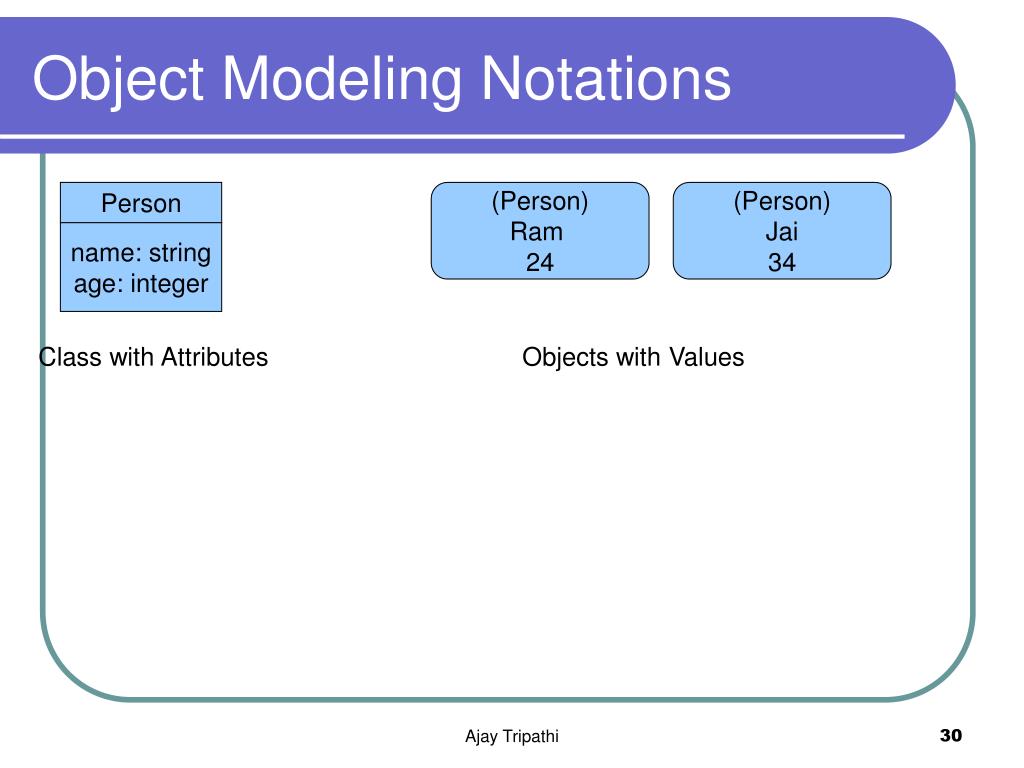 Object Modeling Notations

Person

name: string
age: integer

(Person)
Ram
24

(Person)
Jai
34

Class with Attributes

Objects with Values

Ajay Tripathi

30